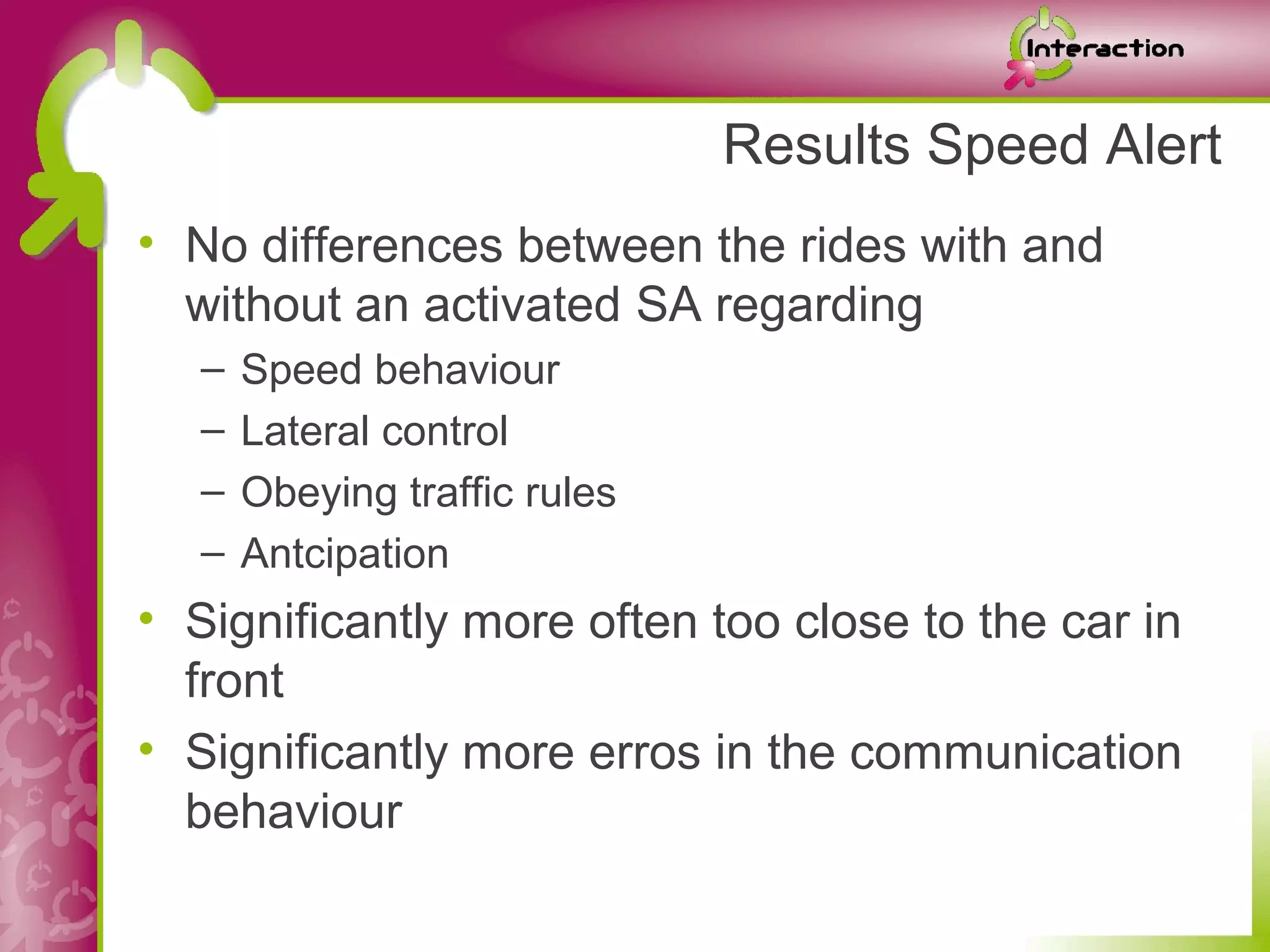 Interaction

Results Speed Alert

• No differences between the rides with and without an activated SA regarding
– Speed behaviour
– Lateral control
– Obeying traffic rules
– Antcipation

• Significantly more often too close to the car in front

• Significantly more erros in the communication behaviour